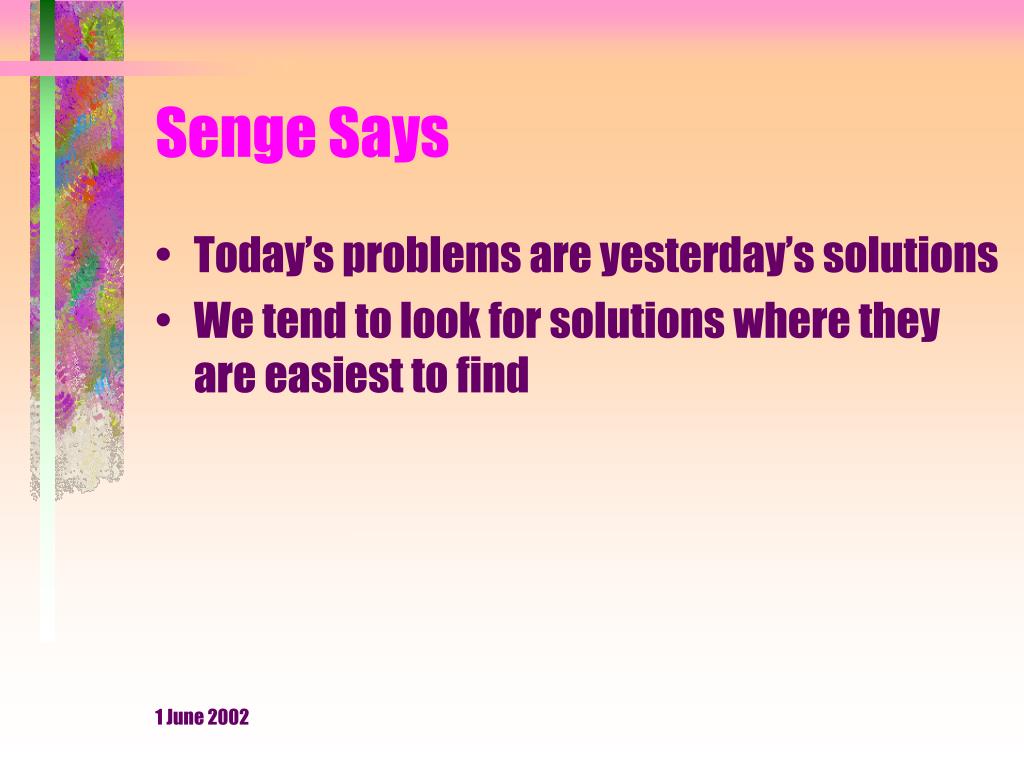 Senge Says

• Today’s problems are yesterday’s solutions
• We tend to look for solutions where they are easiest to find

1 June 2002